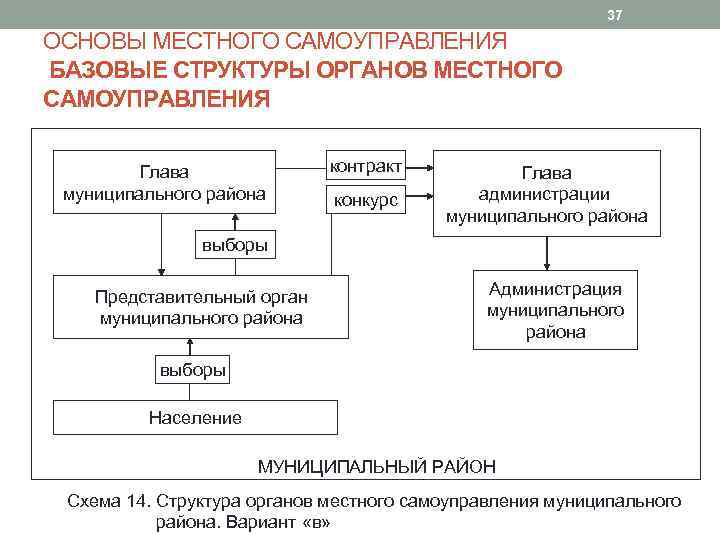 37

ОСНОВЫ МЕСТНОГО САМОУПРАВЛЕНИЯ
БАЗОВЫЕ СТРУКТУРЫ ОРГАНОВ МЕСТНОГО САМОУПРАВЛЕНИЯ

Глава муниципального района

контракт

конкурс

Глава администрации муниципального района

выборы

Представительный орган муниципального района

Администрация муниципального района

выборы

Население

МУНИЦИПАЛЬНЫЙ РАЙОН

Схема 14. Структура органов местного самоуправления муниципального района. Вариант «в»